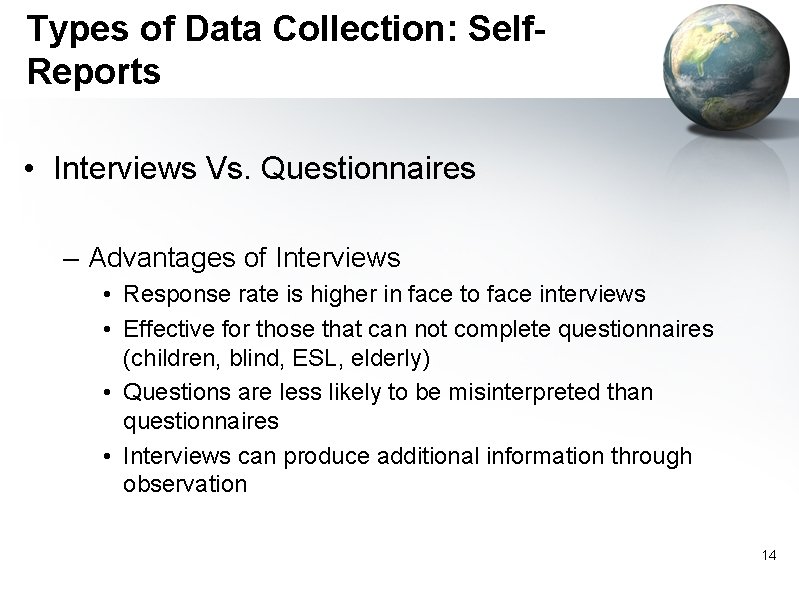 Types of Data Collection: Self-Reports

• Interviews Vs. Questionnaires

– Advantages of Interviews
• Response rate is higher in face to face interviews
• Effective for those that can not complete questionnaires (children, blind, ESL, elderly)
• Questions are less likely to be misinterpreted than questionnaires
• Interviews can produce additional information through observation

14